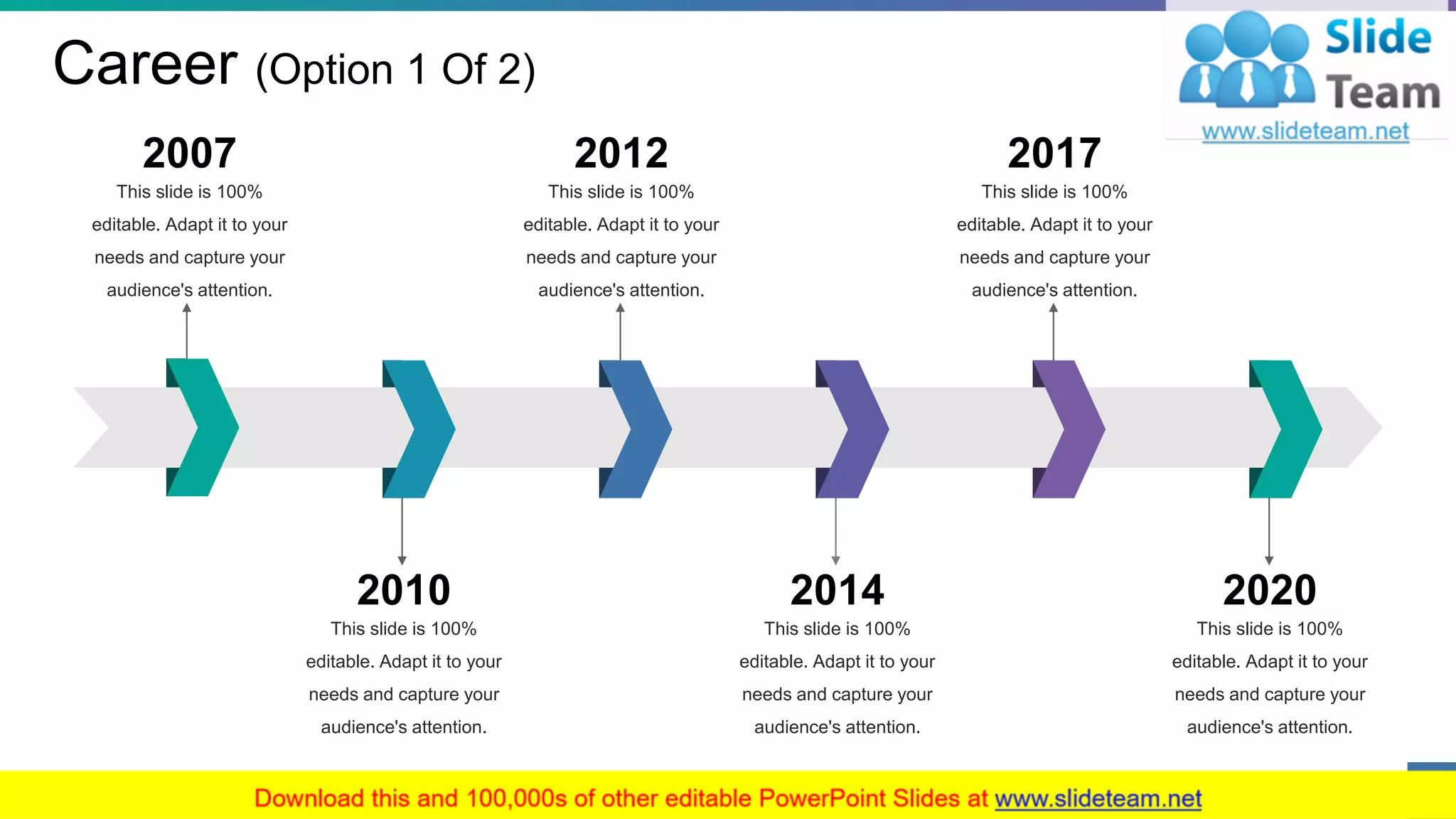 Career (Option 1 Of 2)

Slide Team
www.slideteam.net

2007
This slide is 100% editable. Adapt it to your needs and capture your audience's attention.

2012
This slide is 100% editable. Adapt it to your needs and capture your audience's attention.

2017
This slide is 100% editable. Adapt it to your needs and capture your audience's attention.

2010
This slide is 100% editable. Adapt it to your needs and capture your audience's attention.

2014
This slide is 100% editable. Adapt it to your needs and capture your audience's attention.

2020
This slide is 100% editable. Adapt it to your needs and capture your audience's attention.

Download this and 100,000s of other editable PowerPoint Slides at www.slideteam.net